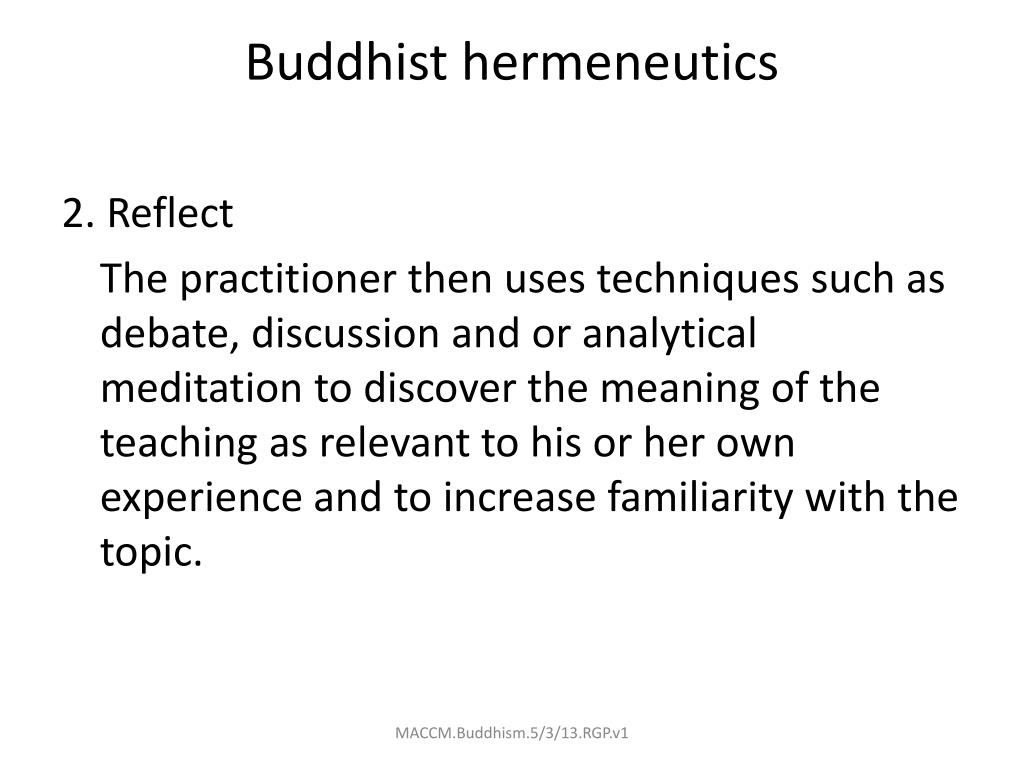 Buddhist hermeneutics

2. Reflect

The practitioner then uses techniques such as debate, discussion and or analytical meditation to discover the meaning of the teaching as relevant to his or her own experience and to increase familiarity with the topic.

MACCM.Buddhism.5/3/13.RGP.v1